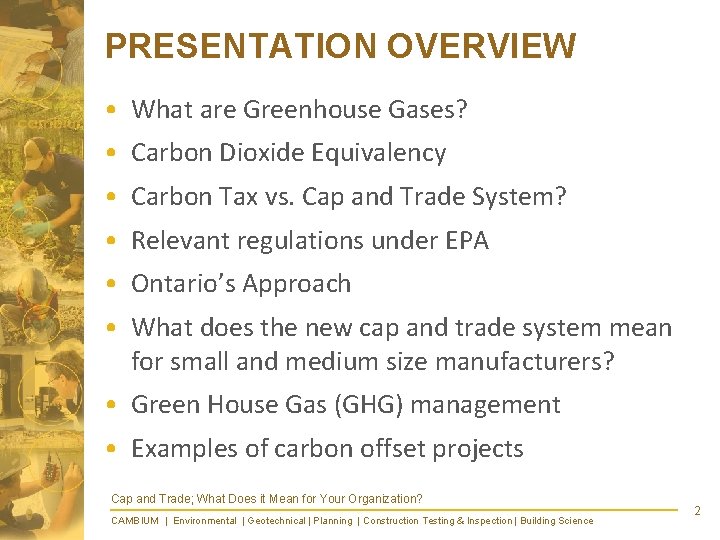 PRESENTATION OVERVIEW

• What are Greenhouse Gases?
• Carbon Dioxide Equivalency
• Carbon Tax vs. Cap and Trade System?
• Relevant regulations under EPA
• Ontario's Approach
• What does the new cap and trade system mean for small and medium size manufacturers?
• Green House Gas (GHG) management
• Examples of carbon offset projects

Cap and Trade; What Does it Mean for Your Organization?

CAMBIUM | Environmental | Geotechnical | Planning | Construction Testing & Inspection | Building Science

2